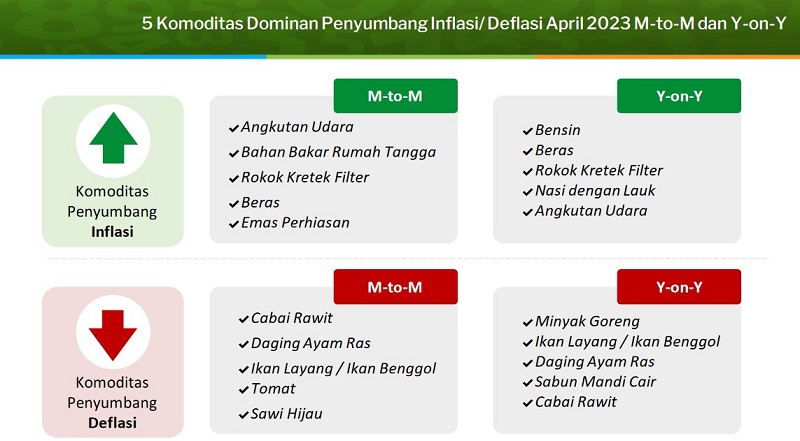 5 Komoditas Dominan Penyumbang Inflasi/ Deflasi April 2023 M-to-M dan Y-on-Y

Komoditas Penyumbang **Inflasi**

M-to-M
✔ Angkutan Udara
✔ Bahan Bakar Rumah Tangga
✔ Rokok Kretek Filter
✔ Beras
✔ Emas Perhiasan

Y-on-Y
✔ Bensin
✔ Beras
✔ Rokok Kretek Filter
✔ Nasi dengan Lauk
✔ Angkutan Udara

Komoditas Penyumbang **Deflasi**

M-to-M
✔ Cabai Rawit
✔ Daging Ayam Ras
✔ Ikan Layang / Ikan Benggol
✔ Tomat
✔ Sawi Hijau

Y-on-Y
✔ Minyak Goreng
✔ Ikan Layang / Ikan Benggol
✔ Daging Ayam Ras
✔ Sabun Mandi Cair
✔ Cabai Rawit